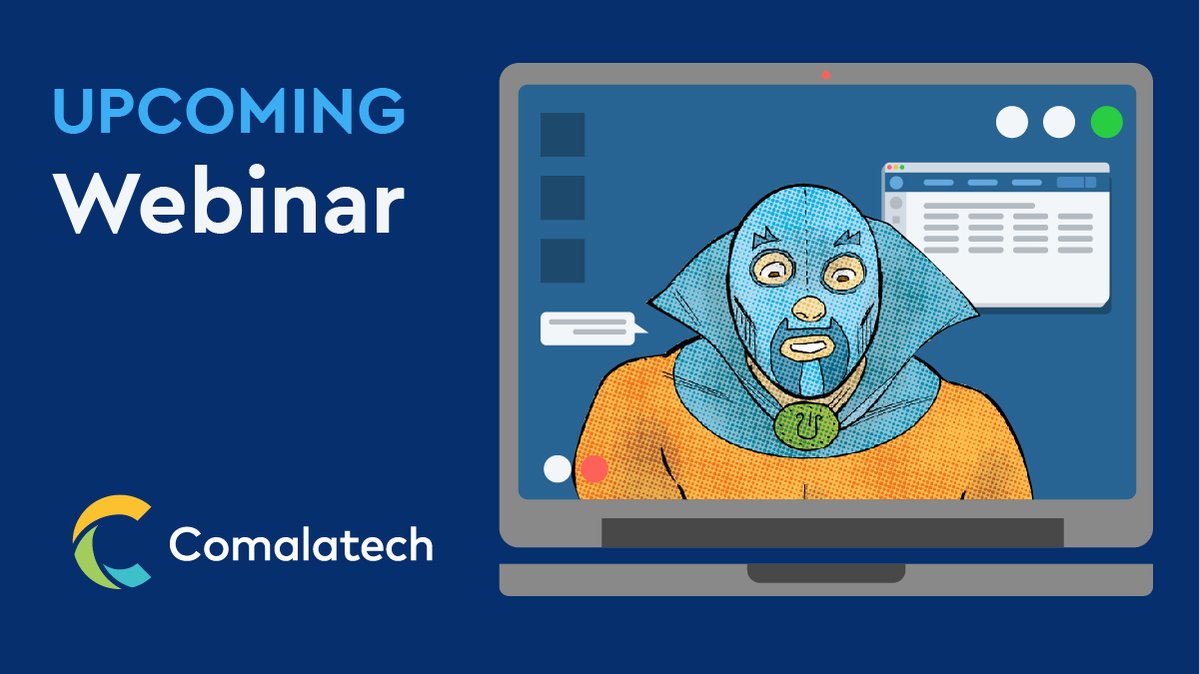 UPCOMING
Webinar

Comalatech